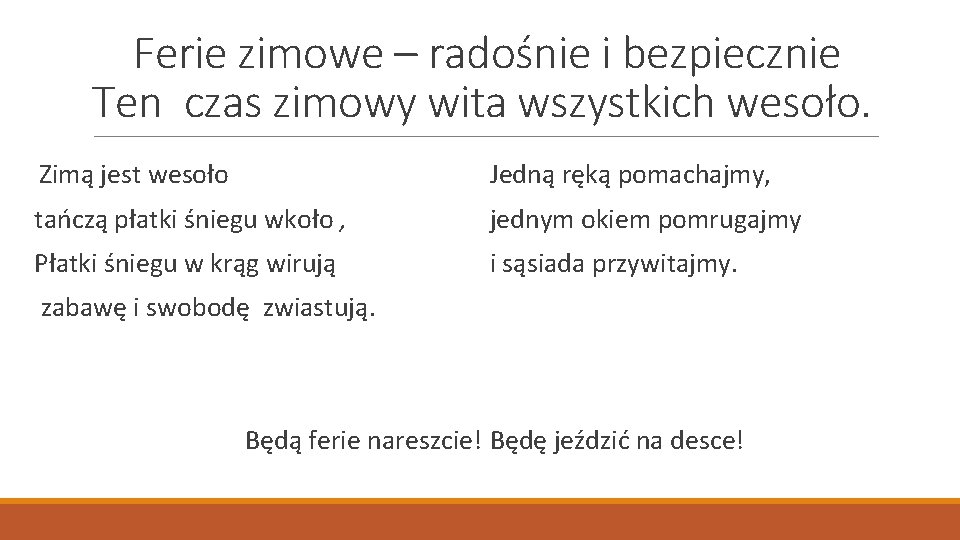 Ferie zimowe – radośnie i bezpiecznie
Ten czas zimowy wita wszystkich wesoło.

Zimą jest wesoło
tańczą płatki śniegu wkoło ,
Płatki śniegu w krąg wirują
zabawę i swobodę zwiastują.

Jedną ręką pomachajmy,
jednym okiem pomrugajmy
i sąsiada przywitajmy.

Będą ferie nareszcie! Będę jeździć na desce!